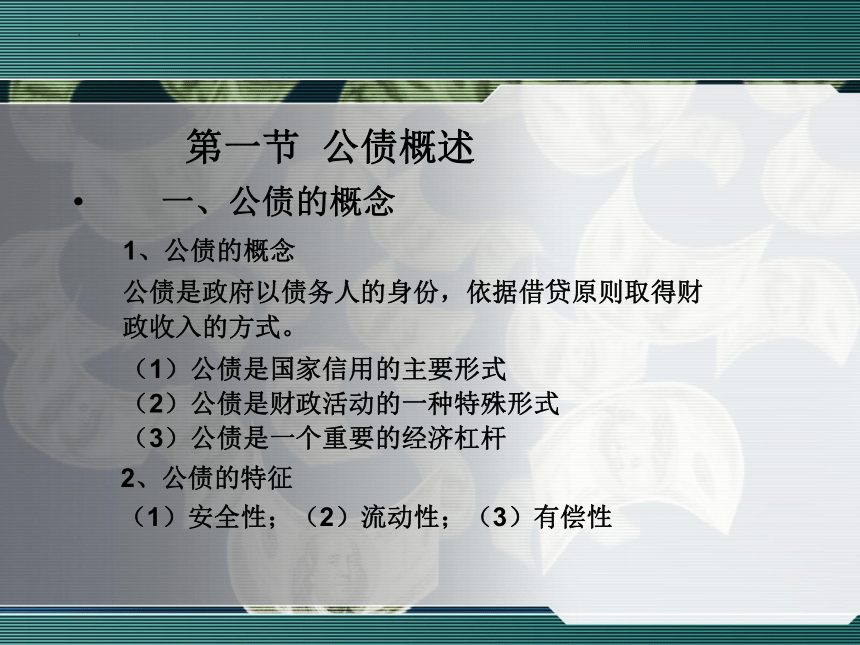 第一节 公债概述

• 一、公债的概念

1、公债的概念

公债是政府以债务人的身份，依据借贷原则取得财政收入的方式。

（1）公债是国家信用的主要形式
（2）公债是财政活动的一种特殊形式
（3）公债是一个重要的经济杠杆

2、公债的特征

（1）安全性；（2）流动性；（3）有偿性